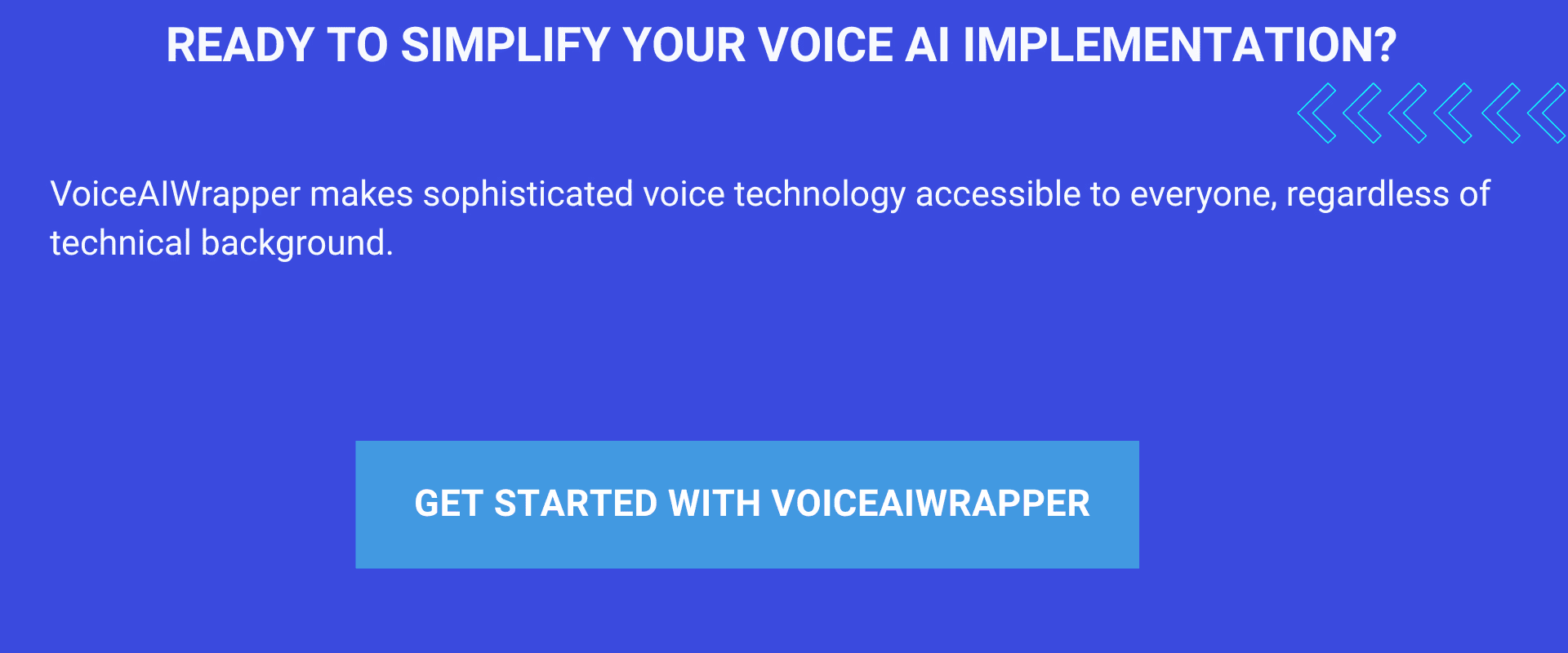 READY TO SIMPLIFY YOUR VOICE AI IMPLEMENTATION?

VoiceAIWrapper makes sophisticated voice technology accessible to everyone, regardless of technical background.

GET STARTED WITH VOICEAIWRAPPER